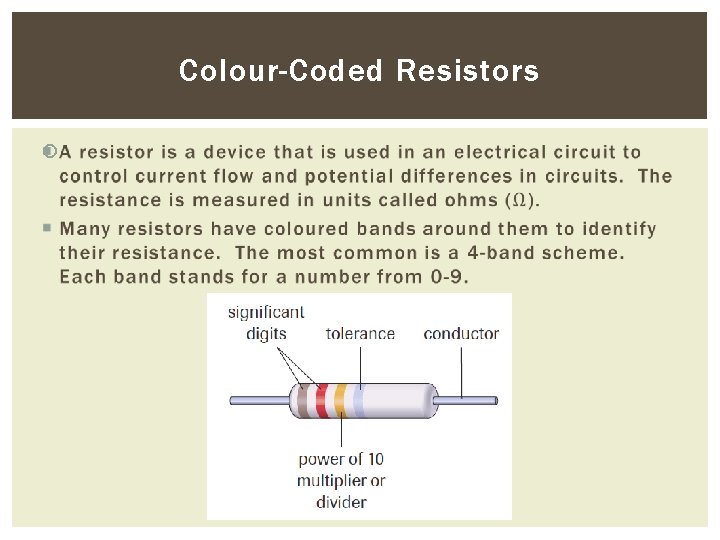 Colour-Coded Resistors

A resistor is a device that is used in an electrical circuit to control current flow and potential differences in circuits. The resistance is measured in units called ohms (Ω).

Many resistors have coloured bands around them to identify their resistance. The most common is a 4-band scheme. Each band stands for a number from 0-9.

significant digits

tolerance

conductor

power of 10 multiplier or divider